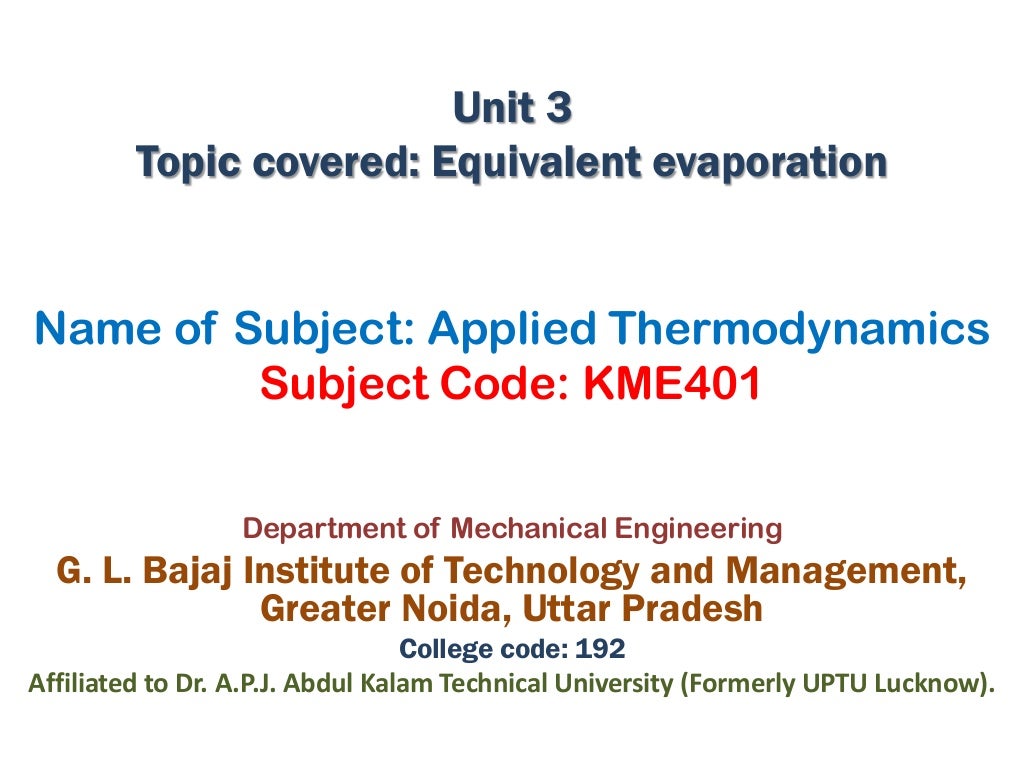 Unit 3
Topic covered: Equivalent evaporation

Name of Subject: Applied Thermodynamics
Subject Code: KME401

Department of Mechanical Engineering
G. L. Bajaj Institute of Technology and Management, Greater Noida, Uttar Pradesh
College code: 192
Affiliated to Dr. A.P.J. Abdul Kalam Technical University (Formerly UPTU Lucknow).